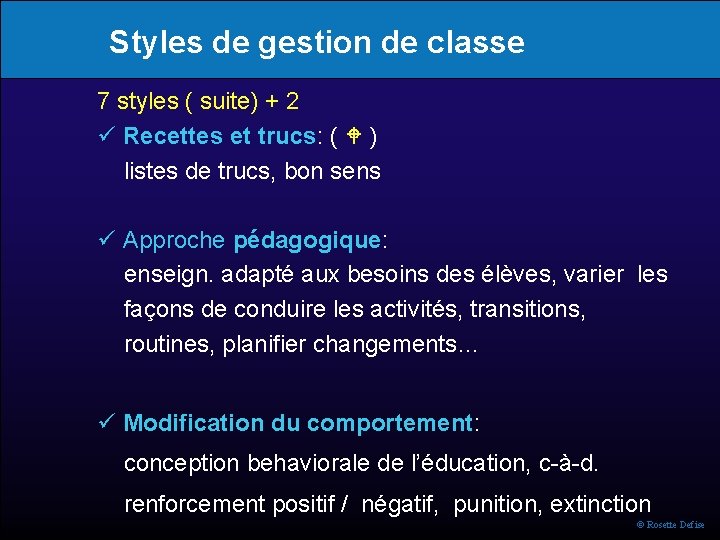 Styles de gestion de classe

7 styles ( suite) + 2

✓ Recettes et trucs: ( ⌖ )
listes de trucs, bon sens

✓ Approche pédagogique:
enseign. adapté aux besoins des élèves, varier les façons de conduire les activités, transitions, routines, planifier changements…

✓ Modification du comportement:
conception behaviorale de l'éducation, c-à-d.
renforcement positif / négatif, punition, extinction

© Rosette Defise